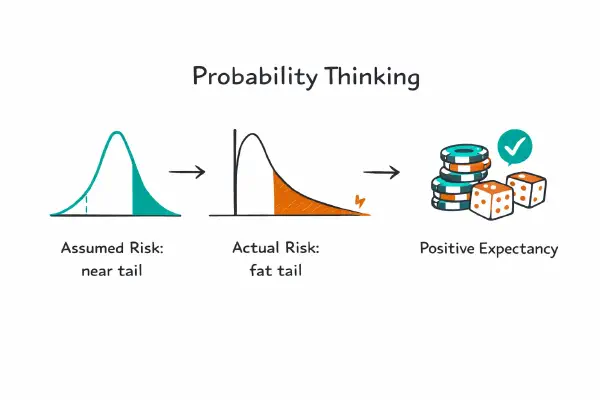 Probability Thinking

Assumed Risk: near tail

Actual Risk: fat tail

Positive Expectancy